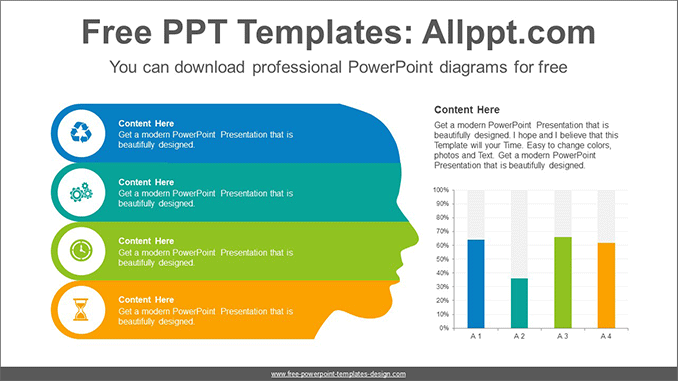 Free PPT Templates: Allppt.com

You can download professional PowerPoint diagrams for free

Content Here
Get a modern PowerPoint Presentation that is beautifully designed.

Content Here
Get a modern PowerPoint Presentation that is beautifully designed.

Content Here
Get a modern PowerPoint Presentation that is beautifully designed.

Content Here
Get a modern PowerPoint Presentation that is beautifully designed.

Content Here
Get a modern PowerPoint Presentation that is beautifully designed. I hope and I believe that this Template will your Time. Easy to change colors, photos and Text. Get a modern PowerPoint Presentation that is beautifully designed.

100%
90%
80%
70%
60%
50%
40%
30%
20%
10%
0%
A 1
A 2
A 3
A 4

www.free-powerpoint-templates-design.com